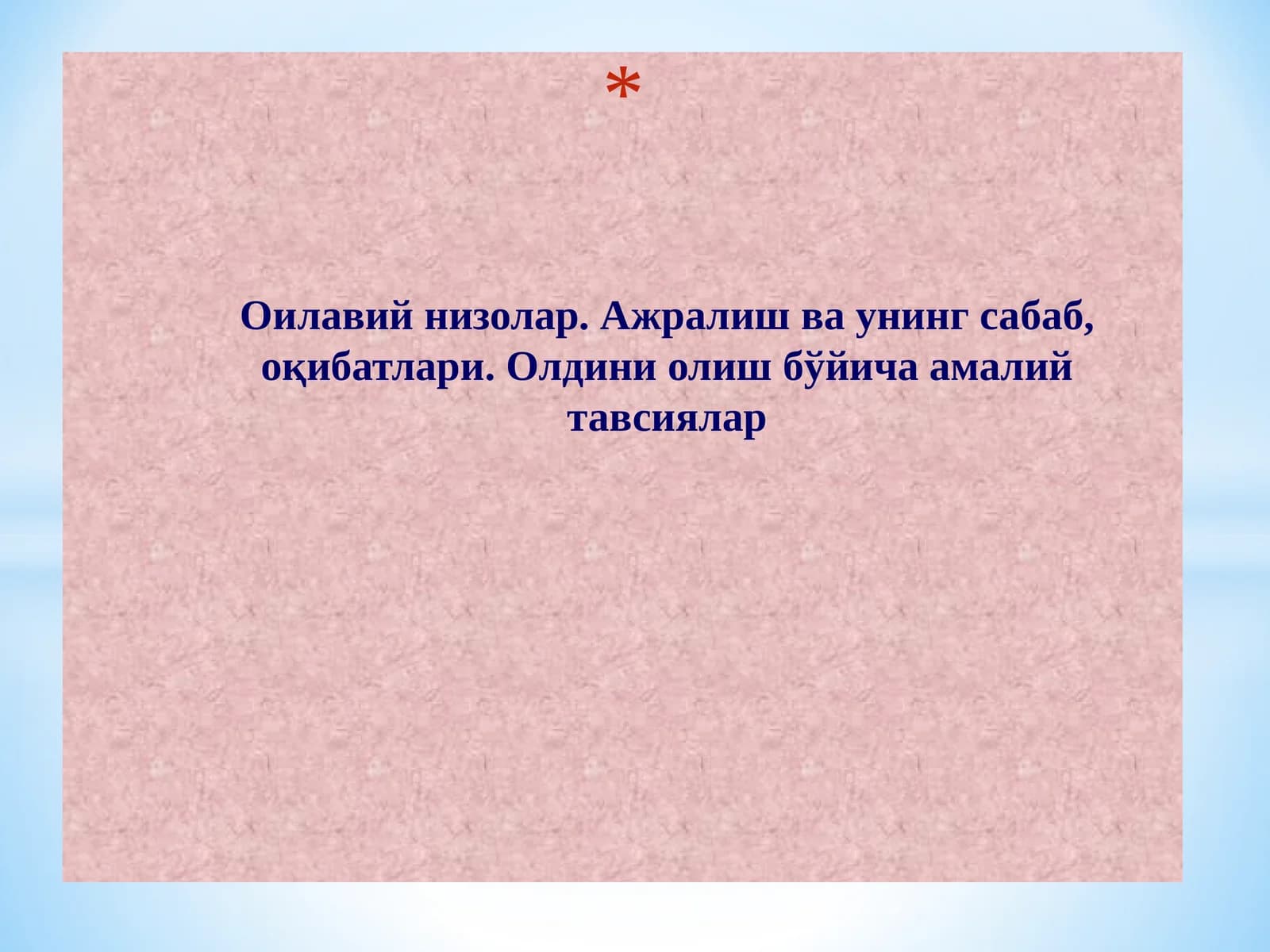 *

Оилавий низолар. Ажралиш ва унинг сабаб, оқибатлари. Олдини олиш бўйича амалий тавсиялар